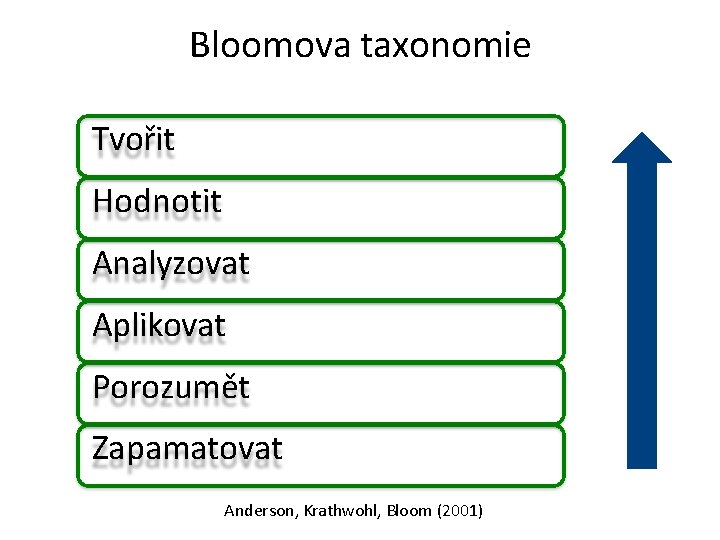 Bloomova taxonomie

Tvořit

Hodnotit

Analyzovat

Aplikovat

Porozumět

Zapamatovat

Anderson, Krathwohl, Bloom (2001)